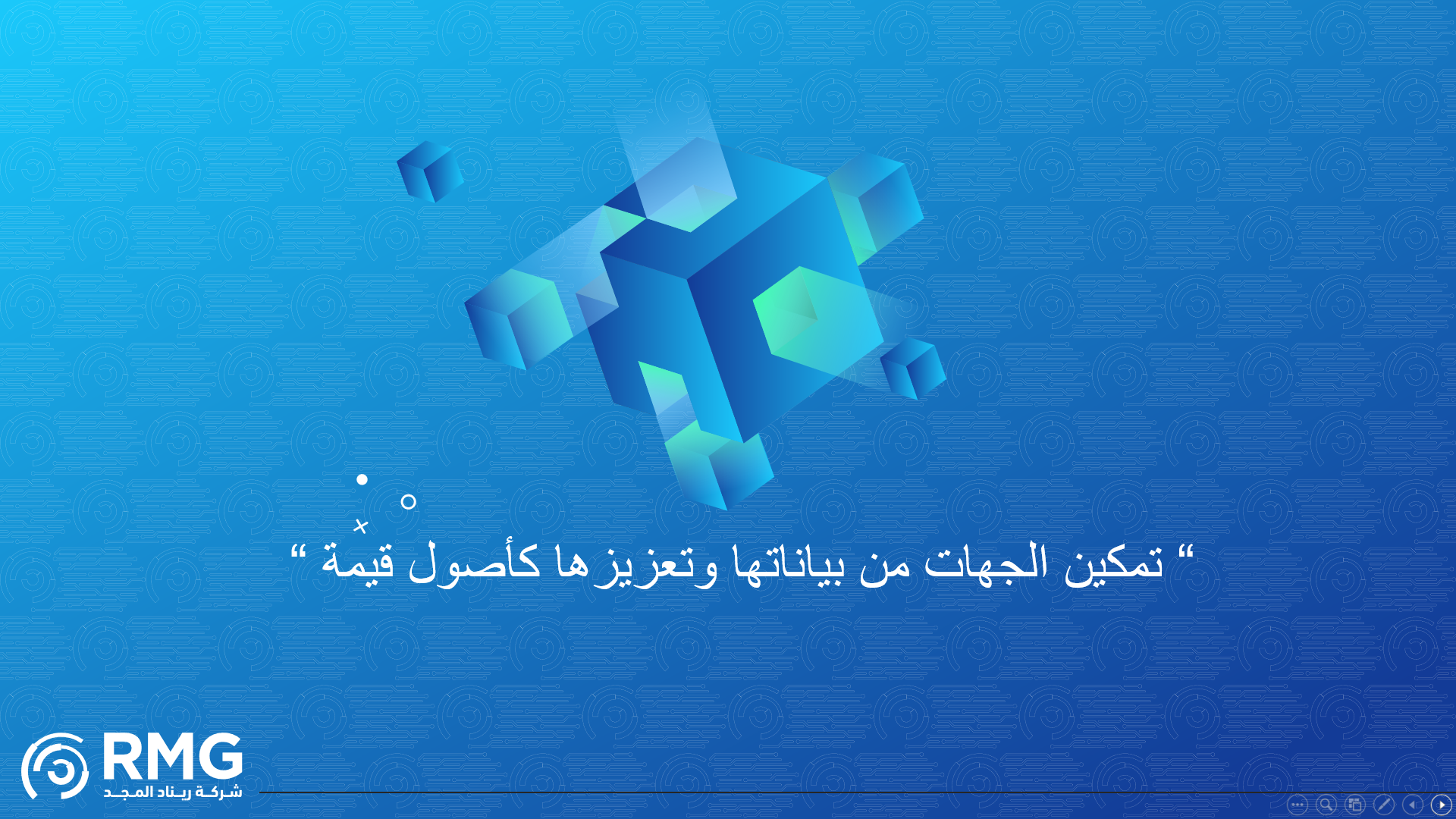 “ تمكين الجهات من بياناتها وتعزيزها كأصول قيمة “

RMG
شركة ريناد المجد